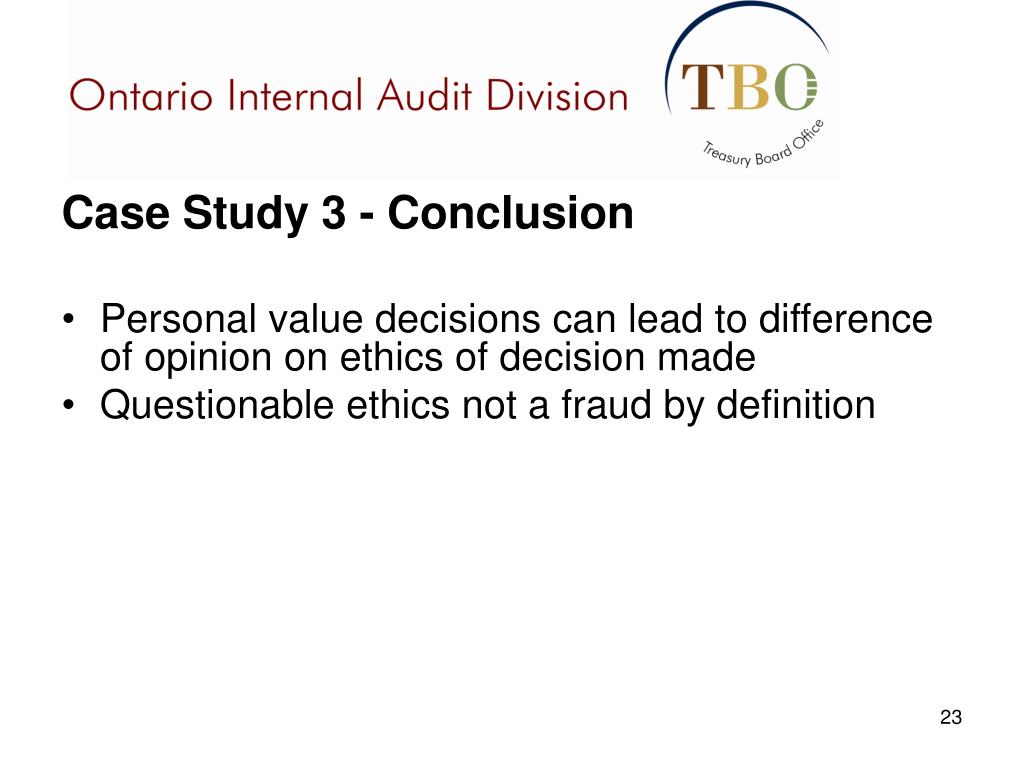 Ontario Internal Audit Division

TBO

Treasury Board Office

Case Study 3 - Conclusion

• Personal value decisions can lead to difference of opinion on ethics of decision made
• Questionable ethics not a fraud by definition

23